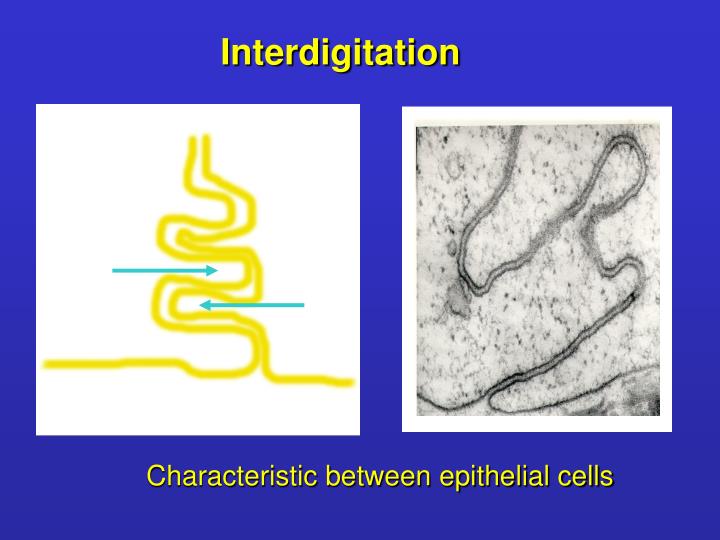 Interdigitation

Characteristic between epithelial cells